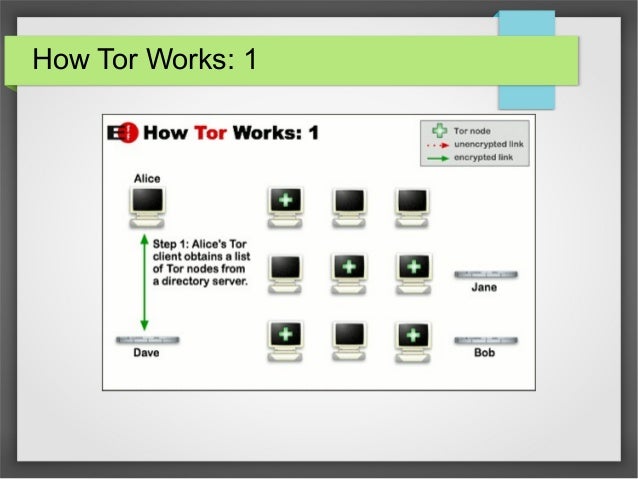 How Tor Works: 1

How Tor Works: 1

Tor node
unencrypted link
encrypted link

Alice

Step 1: Alice's Tor client obtains a list of Tor nodes from a directory server.

Jane

Dave

Bob